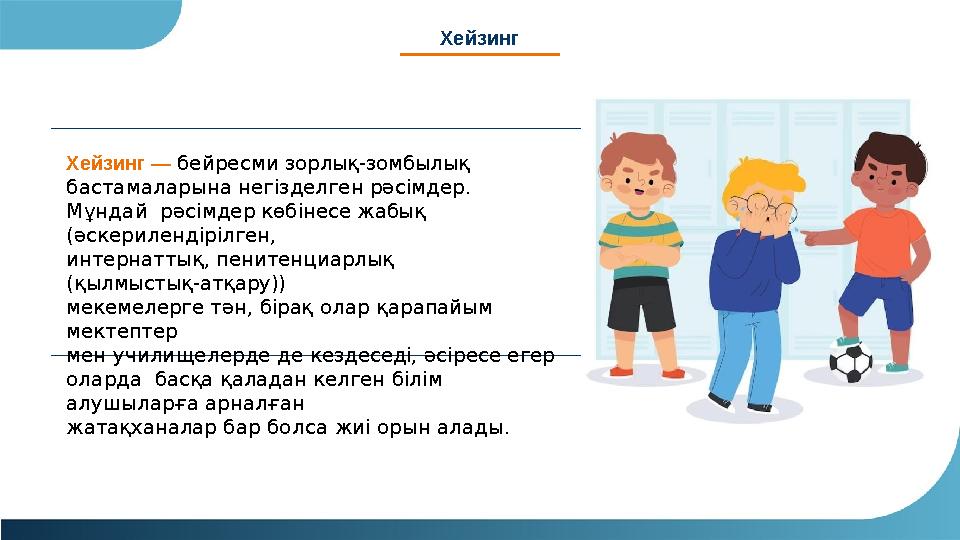 Хейзинг

Хейзинг — бейресми зорлық-зомбылық бастамаларына негізделген рәсімдер. Мұндай рәсімдер көбінесе жабық (әскерилендірілген, интернаттық, пенитенциарлық (қылмыстық-атқару)) мекемелерге тән, бірақ олар қарапайым мектептер мен училищелерде де кездеседі, әсіресе егер оларда басқа қаладан келген білім алушыларға арналған жатақханалар бар болса жиі орын алады.